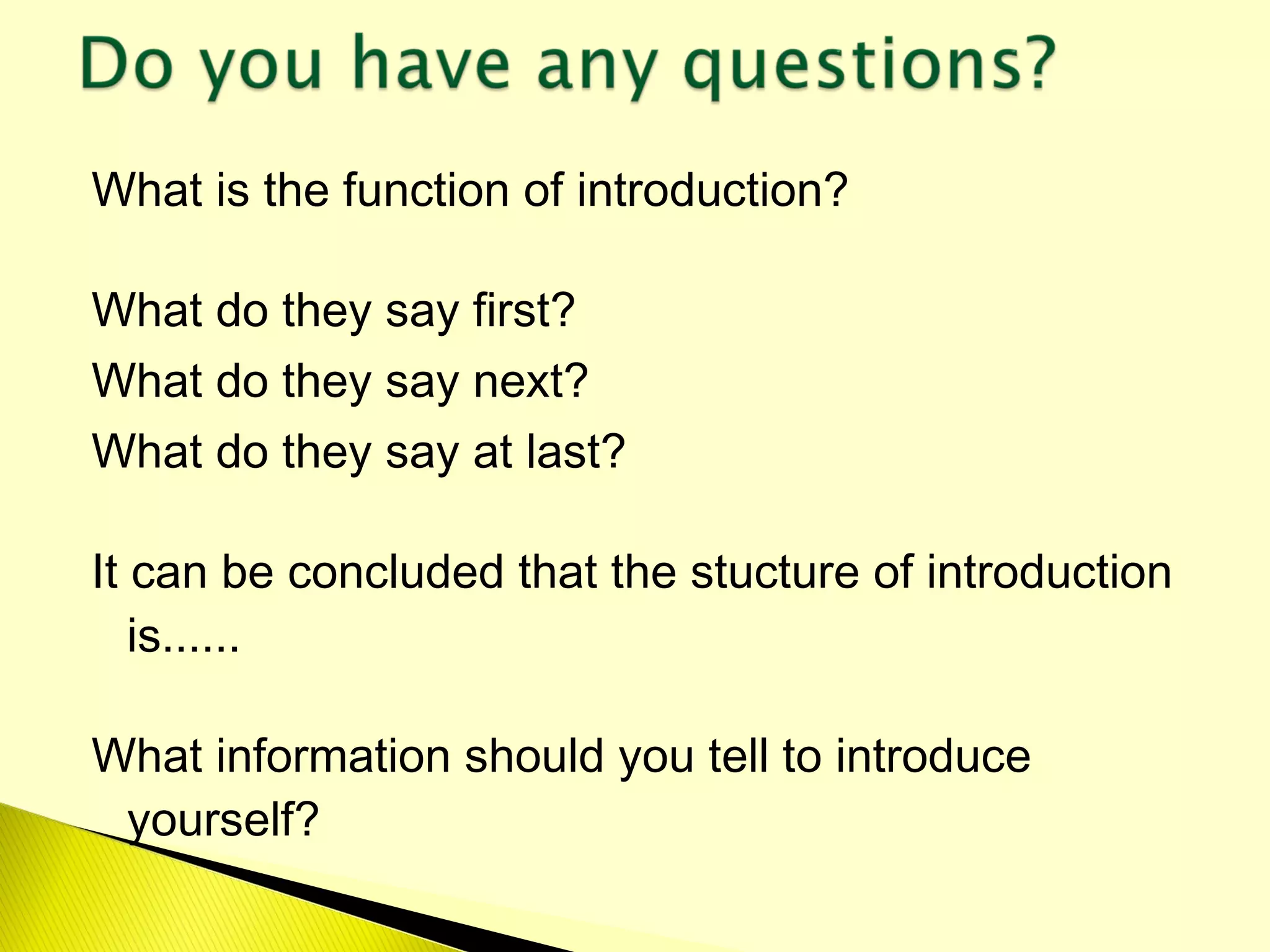 Do you have any questions?

What is the function of introduction?

What do they say first?
What do they say next?
What do they say at last?

It can be concluded that the stucture of introduction is......

What information should you tell to introduce yourself?